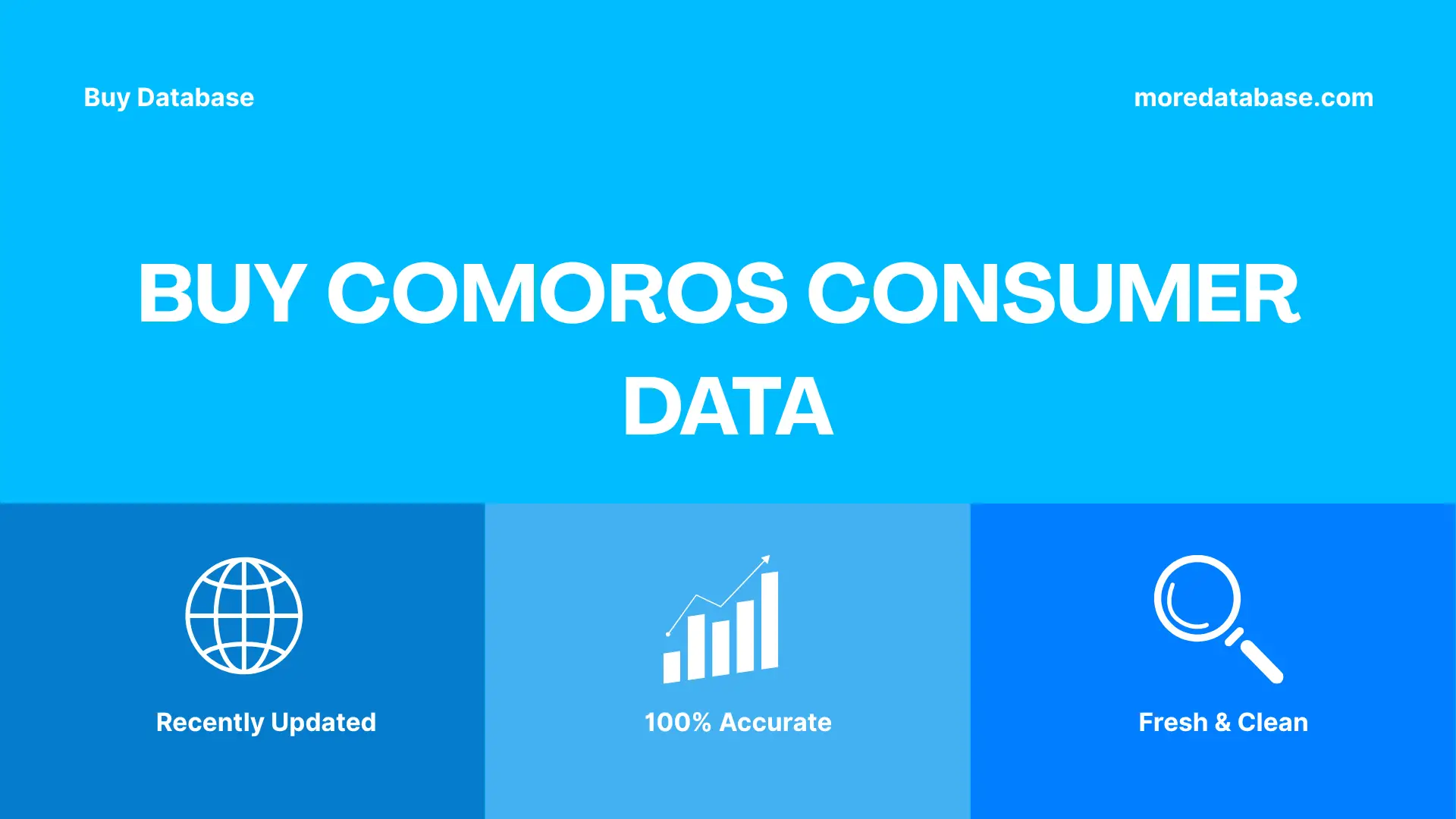 Buy Database

moredatabase.com

BUY COMOROS CONSUMER DATA

Recently Updated

100% Accurate

Fresh & Clean